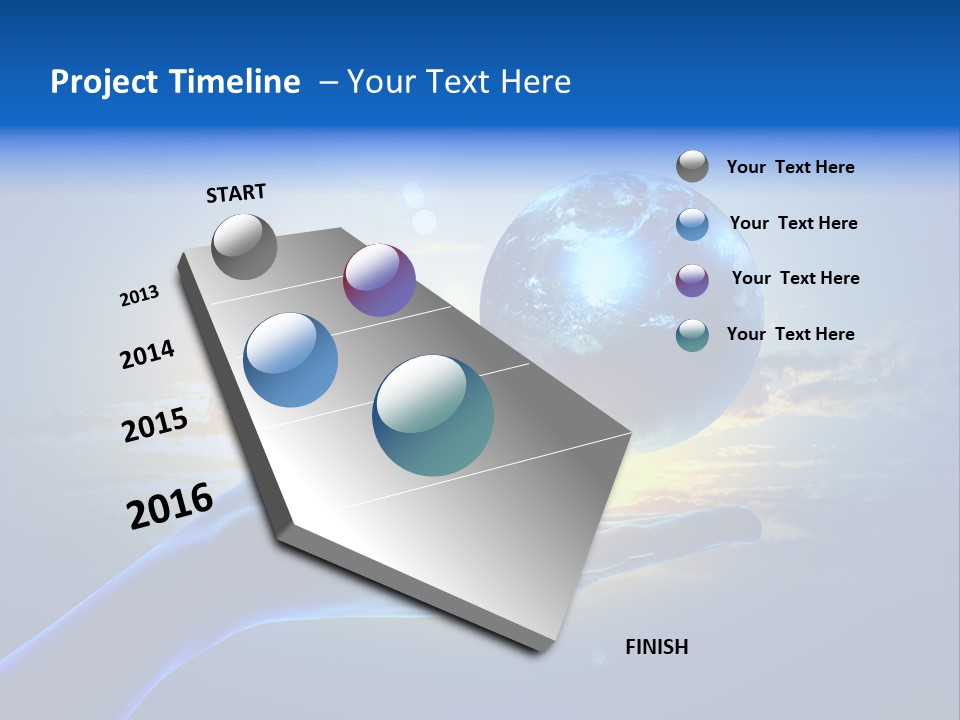 Project Timeline – Your Text Here

START

2013

2014

2015

2016

Your Text Here

Your Text Here

Your Text Here

Your Text Here

FINISH